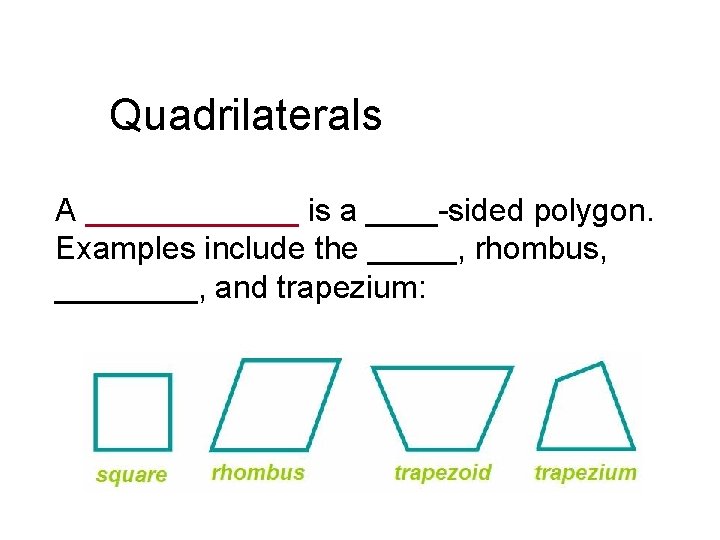 Quadrilaterals

A ____________ is a ____-sided polygon. Examples include the _____, rhombus, ________, and trapezium:

square rhombus trapezoid trapezium